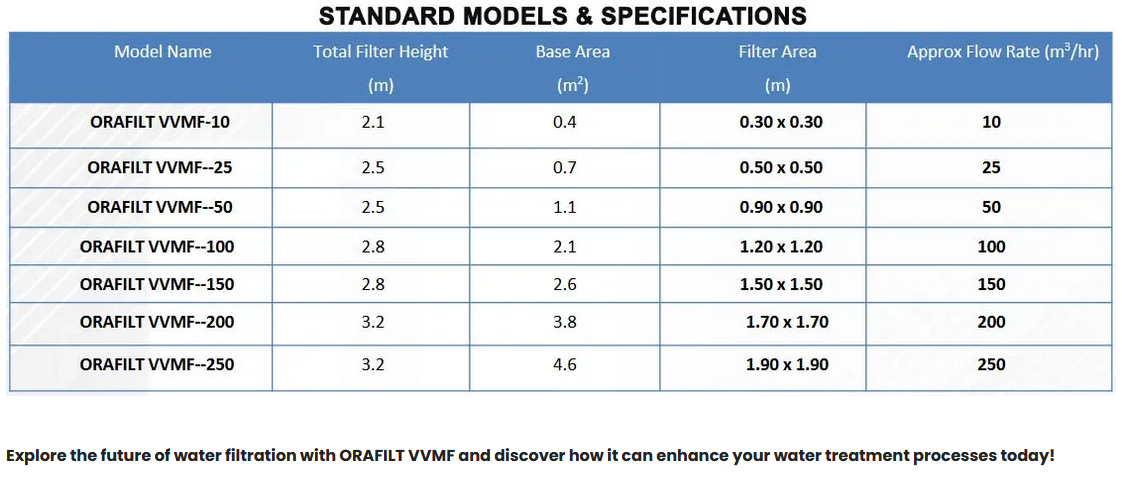 STANDARD MODELS & SPECIFICATIONS

| Model Name | Total Filter Height (m) | Base Area ($m^2$) | Filter Area (m) | Approx Flow Rate ($m^3$/hr) |
|---|---|---|---|---|
| ORAFILT VVMF-10 | 2.1 | 0.4 | 0.30 x 0.30 | 10 |
| ORAFILT VVMF--25 | 2.5 | 0.7 | 0.50 x 0.50 | 25 |
| ORAFILT VVMF--50 | 2.5 | 1.1 | 0.90 x 0.90 | 50 |
| ORAFILT VVMF--100 | 2.8 | 2.1 | 1.20 x 1.20 | 100 |
| ORAFILT VVMF--150 | 2.8 | 2.6 | 1.50 x 1.50 | 150 |
| ORAFILT VVMF--200 | 3.2 | 3.8 | 1.70 x 1.70 | 200 |
| ORAFILT VVMF--250 | 3.2 | 4.6 | 1.90 x 1.90 | 250 |

Explore the future of water filtration with ORAFILT VVMF and discover how it can enhance your water treatment processes today!